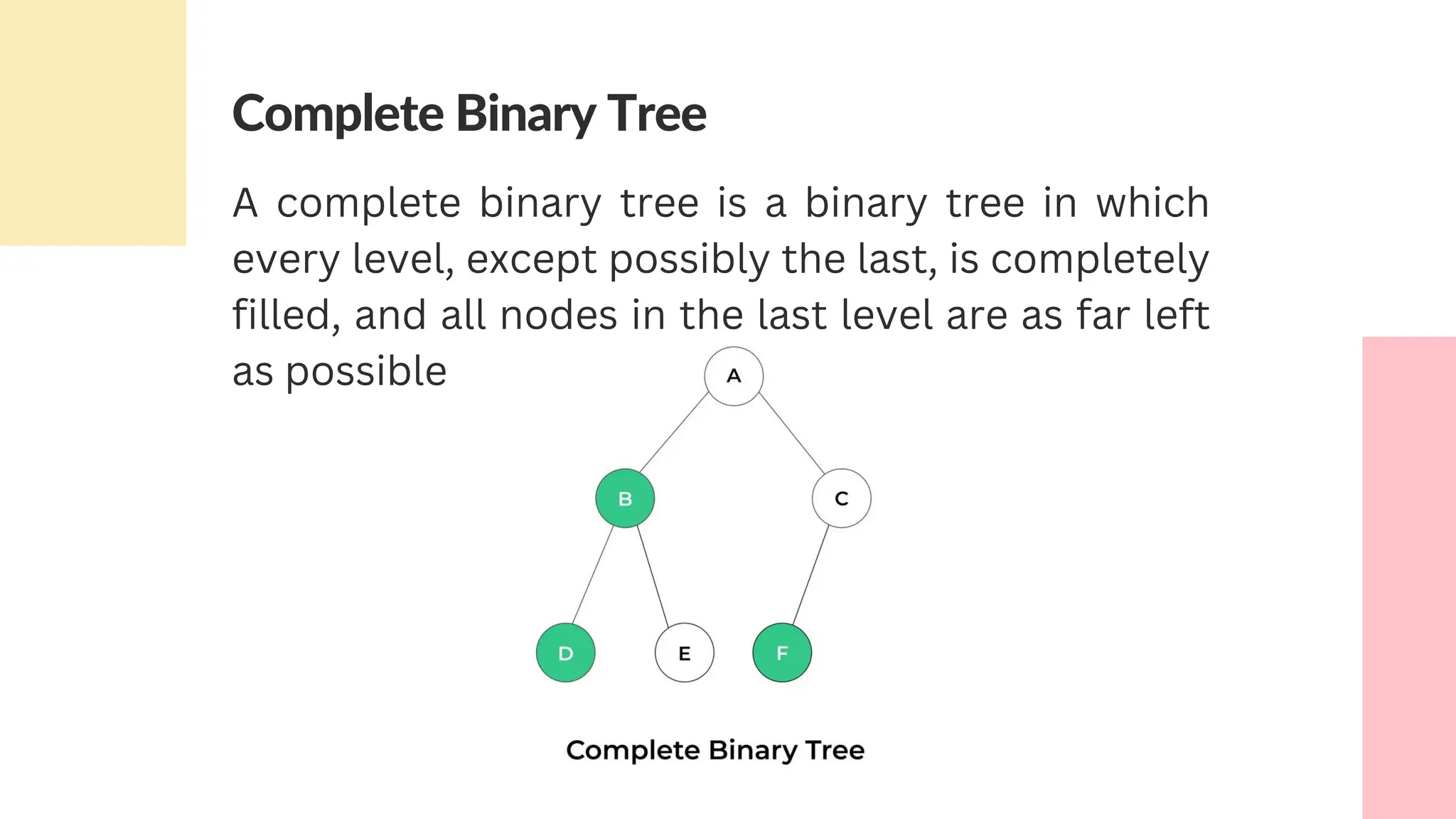 Complete Binary Tree

A complete binary tree is a binary tree in which every level, except possibly the last, is completely filled, and all nodes in the last level are as far left as possible

A

B

C

D

E

F

Complete Binary Tree